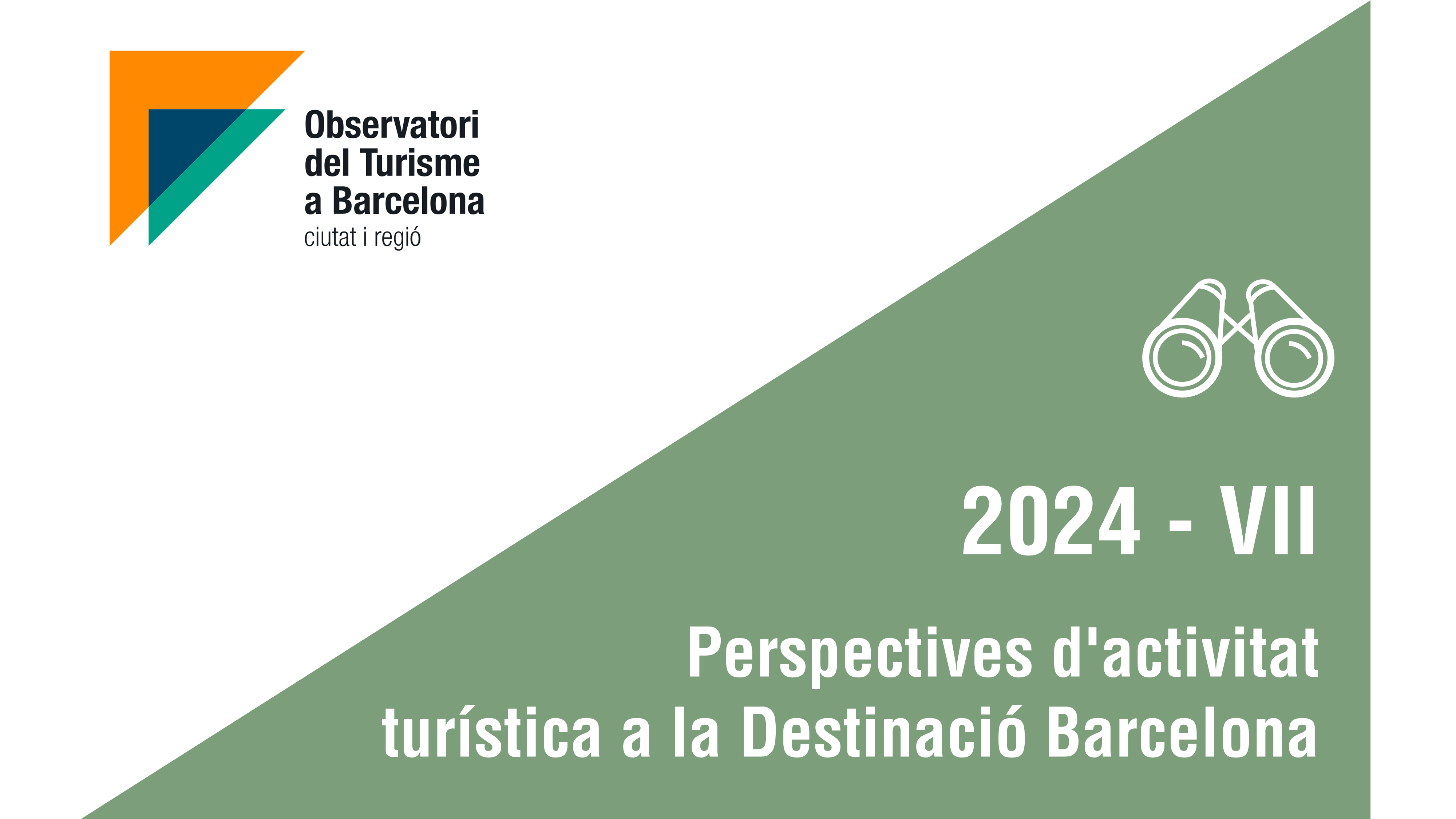 Observatori del Turisme a Barcelona
ciutat i regió

2024 - VII

Perspectives d'activitat turística a la Destinació Barcelona